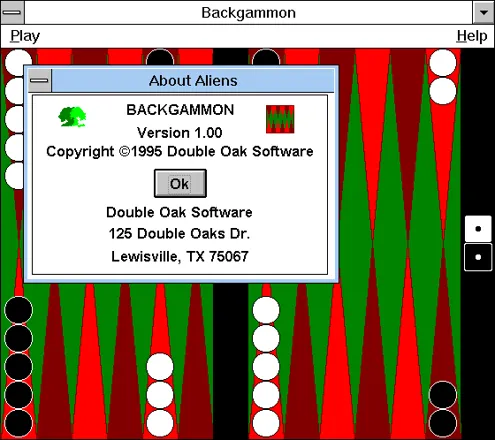 Backgammon

Play

Help

About Aliens

BACKGAMMON

Version 1.00

Copyright ©1995 Double Oak Software

Ok

Double Oak Software

125 Double Oaks Dr.

Lewisville, TX 75067